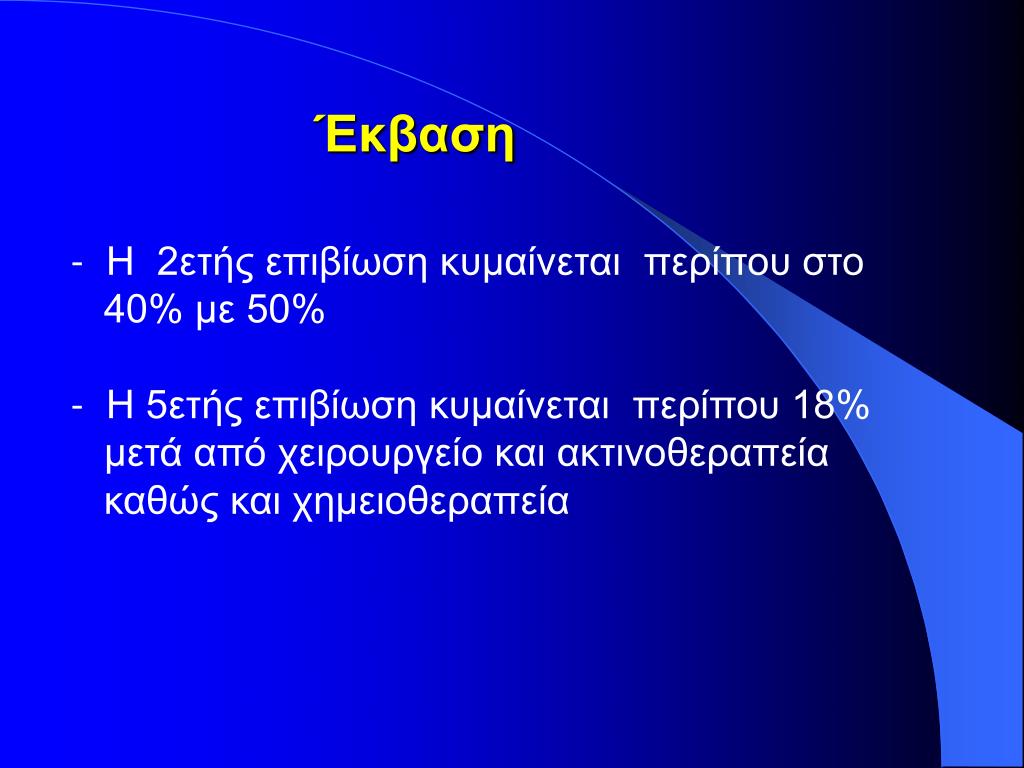 Έκβαση

- Η 2ετής επιβίωση κυμαίνεται περίπου στο 40% με 50%

- Η 5ετής επιβίωση κυμαίνεται περίπου 18% μετά από χειρουργείο και ακτινοθεραπεία καθώς και χημειοθεραπεία